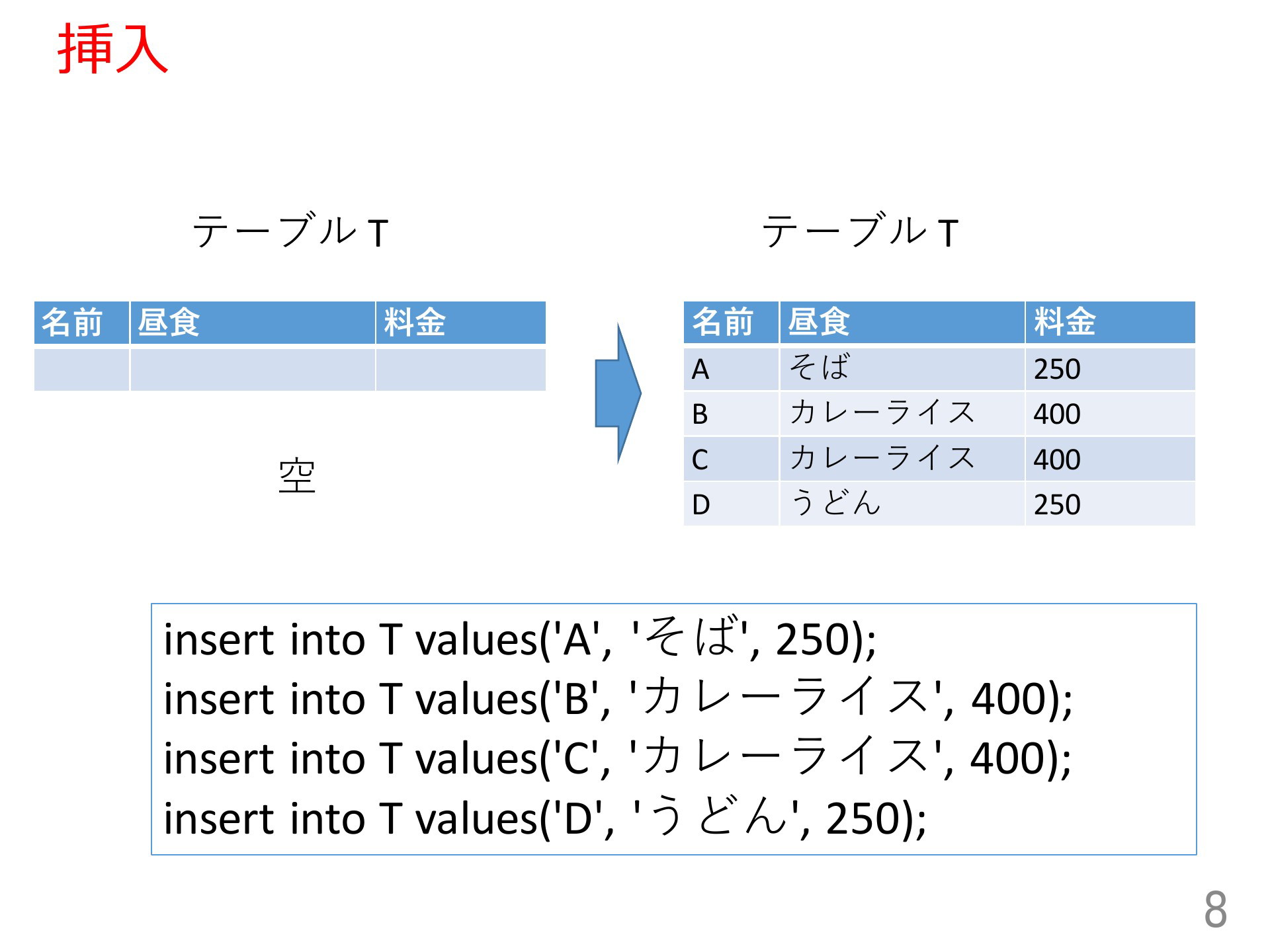 挿入

テーブル T

| 名前 | 昼食 | 料金 |
|---|---|---|
| | | |

空

テーブル T

| 名前 | 昼食 | 料金 |
|---|---|---|
| A | そば | 250 |
| B | カレーライス | 400 |
| C | カレーライス | 400 |
| D | うどん | 250 |

insert into T values('A', 'そば', 250);
insert into T values('B', 'カレーライス', 400);
insert into T values('C', 'カレーライス', 400);
insert into T values('D', 'うどん', 250);

8